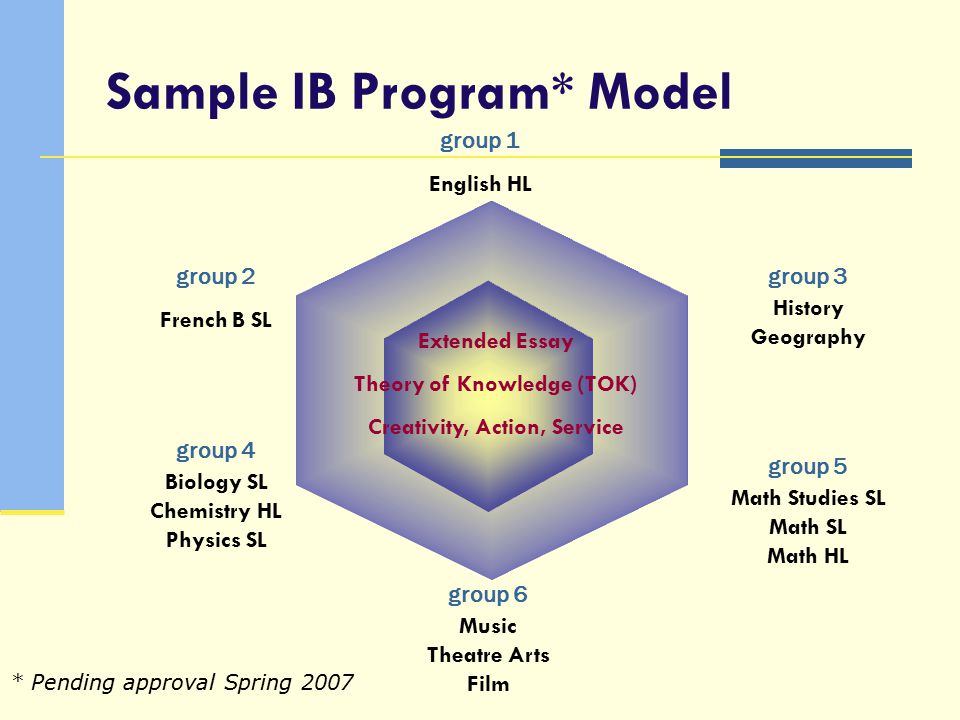 Sample IB Program* Model

group 1
English HL

group 2
French B SL

group 3
History
Geography

Extended Essay
Theory of Knowledge (TOK)
Creativity, Action, Service

group 4
Biology SL
Chemistry HL
Physics SL

group 5
Math Studies SL
Math SL
Math HL

group 6
Music
Theatre Arts
Film

* Pending approval Spring 2007